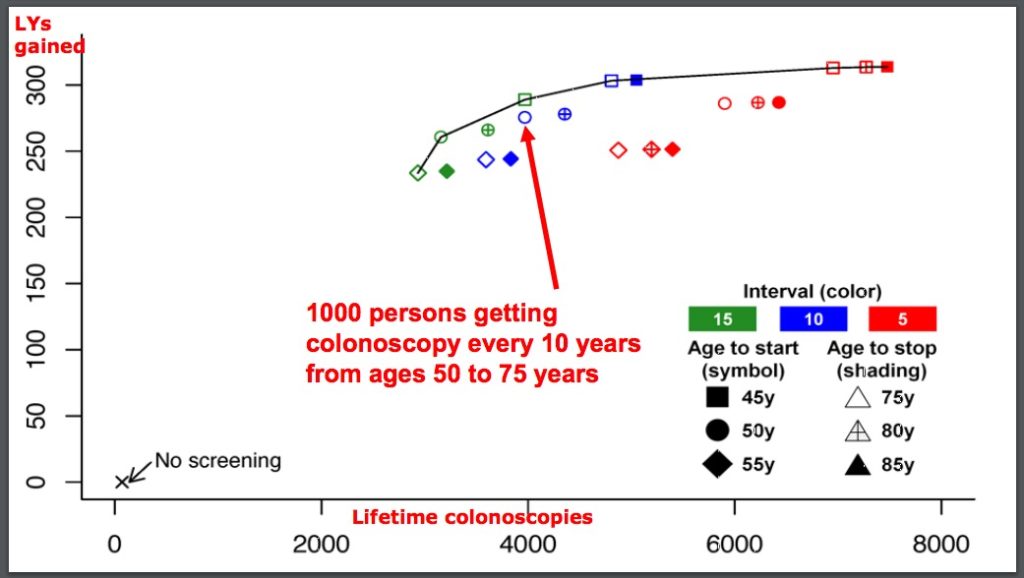 LYs gained

300
250
200
150
100
50
0

No screening

1000 persons getting colonoscopy every 10 years from ages 50 to 75 years

Interval (color)
15 10 5

Age to start (symbol)
45y
50y
55y

Age to stop (shading)
75y
80y
85y

Lifetime colonoscopies

0 2000 4000 6000 8000